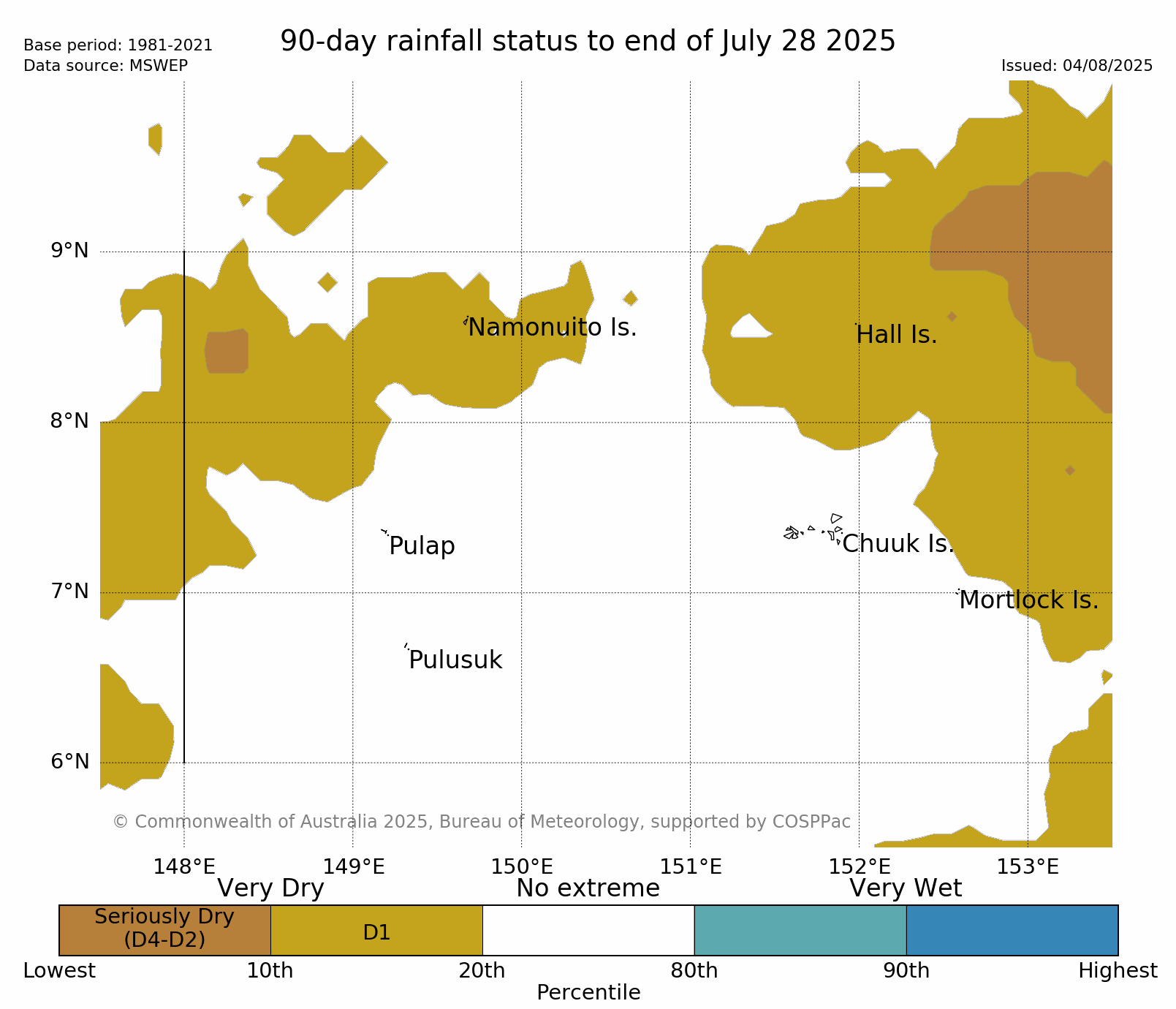 Base period: 1981-2021
Data source: MSWEP

90-day rainfall status to end of July 28 2025

Issued: 04/08/2025

9°N
8°N
7°N
6°N

Namonuito Is.
Hall Is.
Pulap
Chuuk Is.
Mortlock Is.
Pulusuk

© Commonwealth of Australia 2025, Bureau of Meteorology, supported by COSPPac

148°E 149°E 150°E 151°E 152°E 153°E

Very Dry
No extreme
Very Wet

Seriously Dry (D4-D2)
D1

Lowest 10th 20th 80th 90th Highest
Percentile